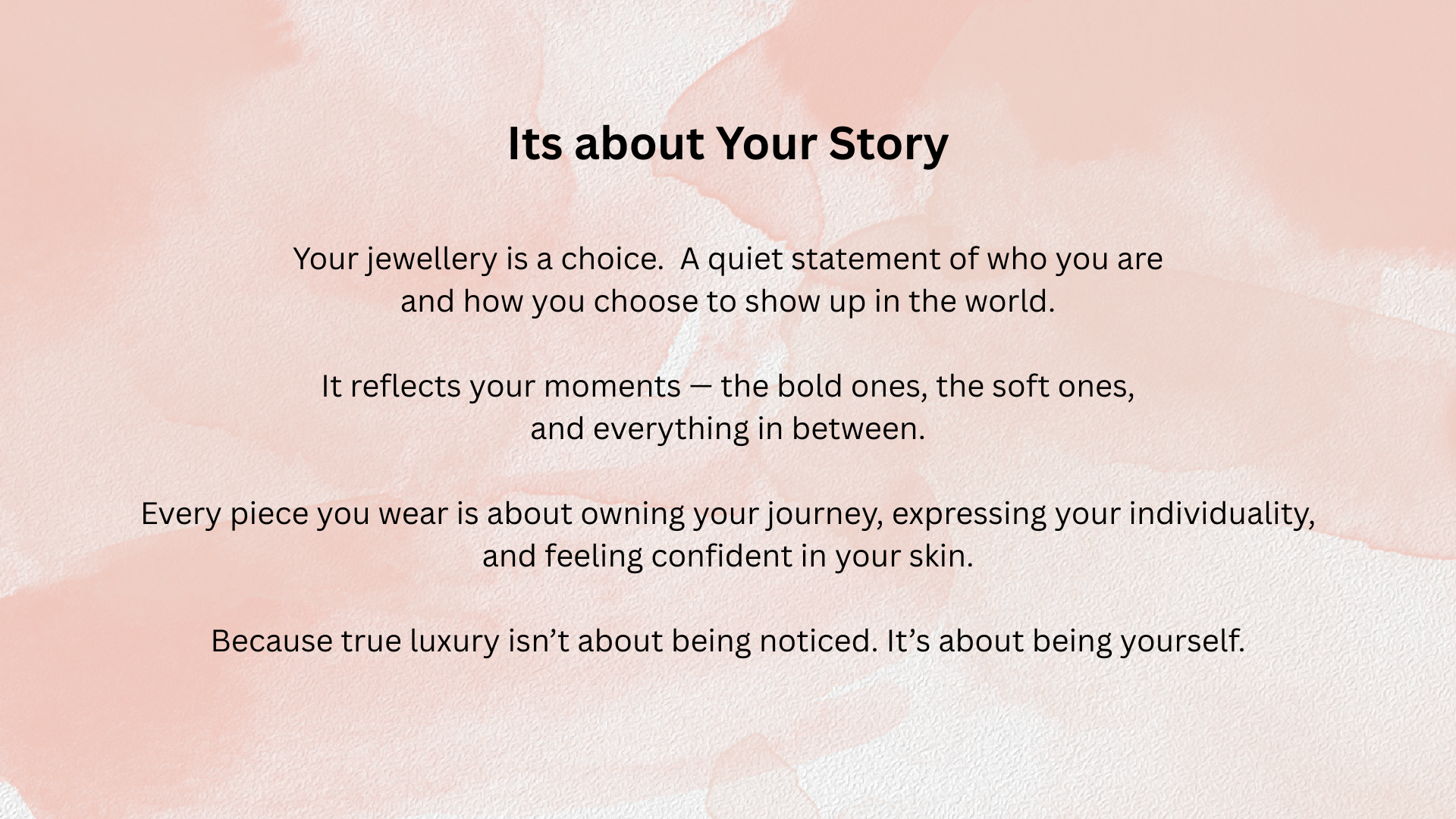 Its about Your Story

Your jewellery is a choice.  A quiet statement of who you are and how you choose to show up in the world.

It reflects your moments — the bold ones, the soft ones, and everything in between.

Every piece you wear is about owning your journey, expressing your individuality, and feeling confident in your skin.

Because true luxury isn’t about being noticed. It’s about being yourself.